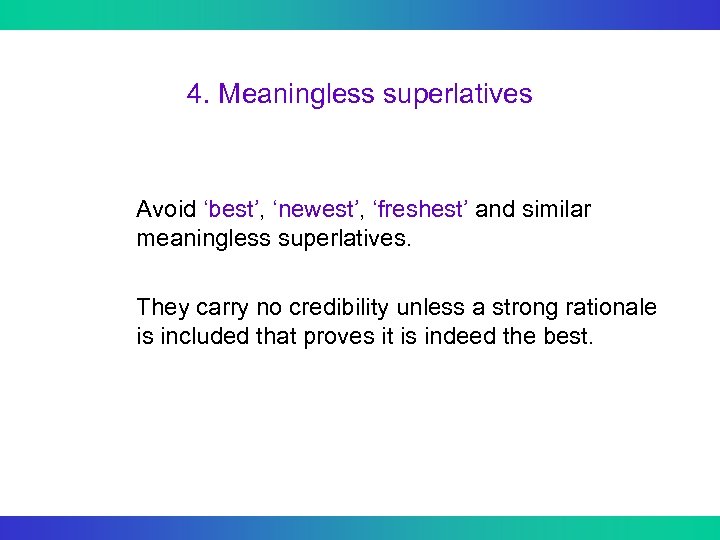 4. Meaningless superlatives

Avoid ‘best’, ‘newest’, ‘freshest’ and similar meaningless superlatives.

They carry no credibility unless a strong rationale is included that proves it is indeed the best.